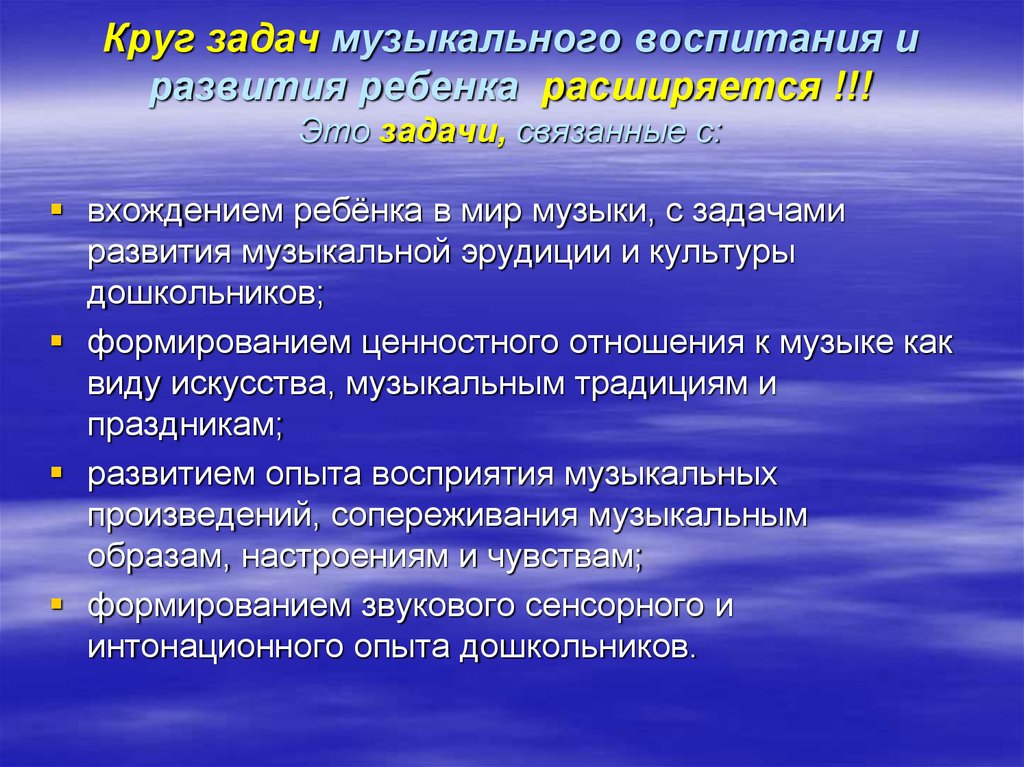 Круг задач музыкального воспитания и развития ребенка расширяется !!!
Это задачи, связанные с:

▪ вхождением ребёнка в мир музыки, с задачами развития музыкальной эрудиции и культуры дошкольников;
▪ формированием ценностного отношения к музыке как виду искусства, музыкальным традициям и праздникам;
▪ развитием опыта восприятия музыкальных произведений, сопереживания музыкальным образам, настроениям и чувствам;
▪ формированием звукового сенсорного и интонационного опыта дошкольников.